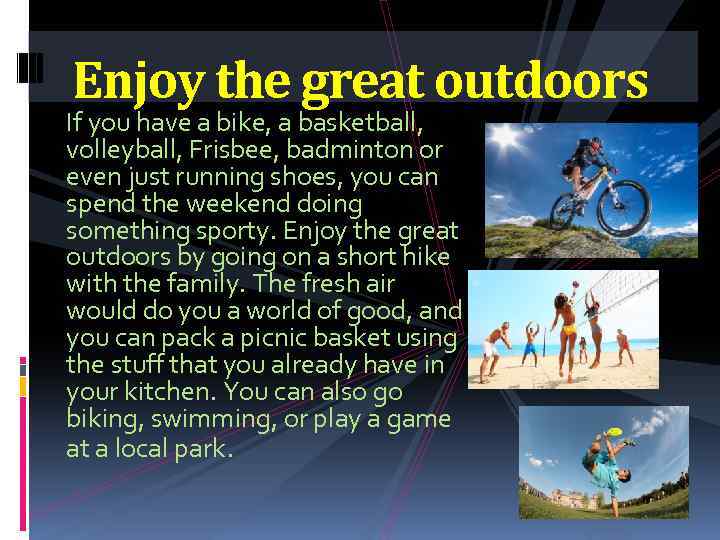 Enjoy the great outdoors

If you have a bike, a basketball, volleyball, Frisbee, badminton or even just running shoes, you can spend the weekend doing something sporty. Enjoy the great outdoors by going on a short hike with the family. The fresh air would do you a world of good, and you can pack a picnic basket using the stuff that you already have in your kitchen. You can also go biking, swimming, or play a game at a local park.